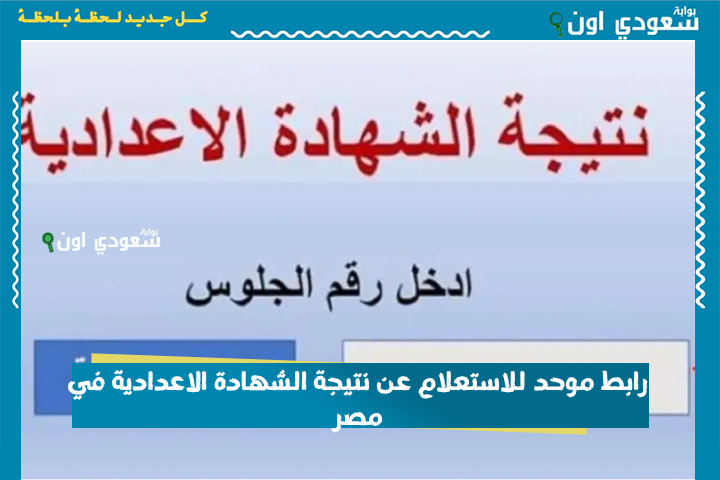 بوابة
سعودي اون

كل جديد لحظة بلحظة

نتيجة الشهادة الاعدادية

بوابة
سعودي اون

ادخل رقم الجلوس

رابط موحد للاستعلام عن نتيجة الشهادة الاعدادية في مصر